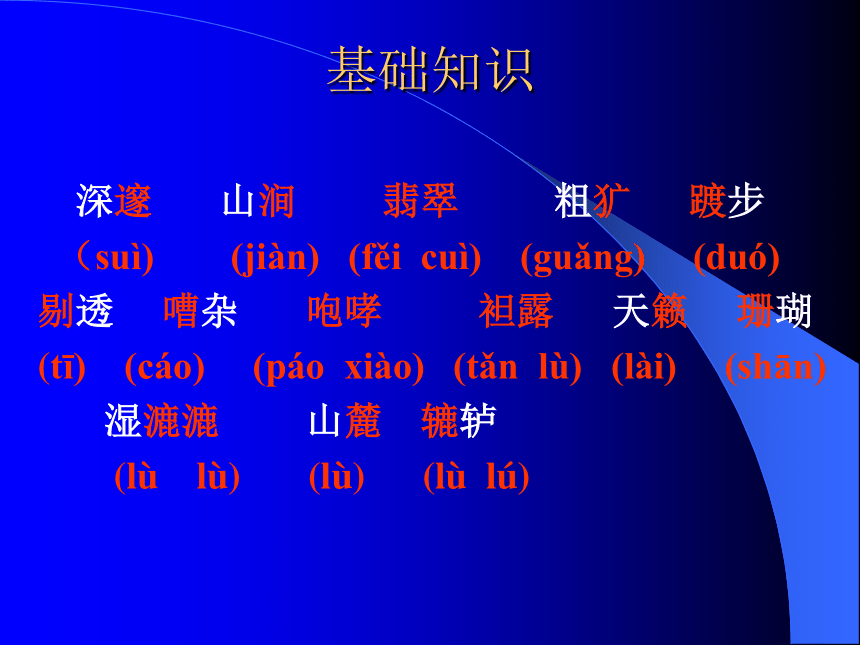 基础知识

深邃　山涧　翡翠　粗犷　踱步
（suì)　(jiàn)　(fěi cuì)　(guǎng)　(duó)

剔透　嘈杂　咆哮　袒露　天籁　珊瑚
(tī)　(cáo)　(páo xiào)　(tǎn lù)　(lài)　(shān)

湿漉漉　山麓　辘轳
(lù lù)　(lù)　(lù lú)